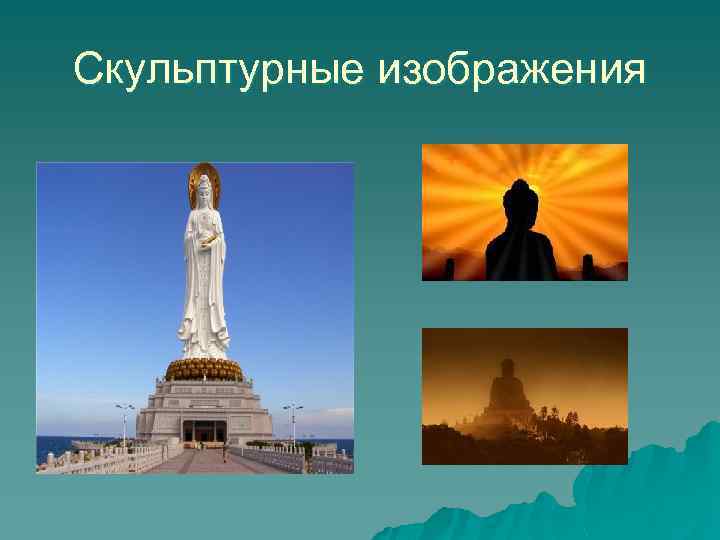 Скульптурные изображения